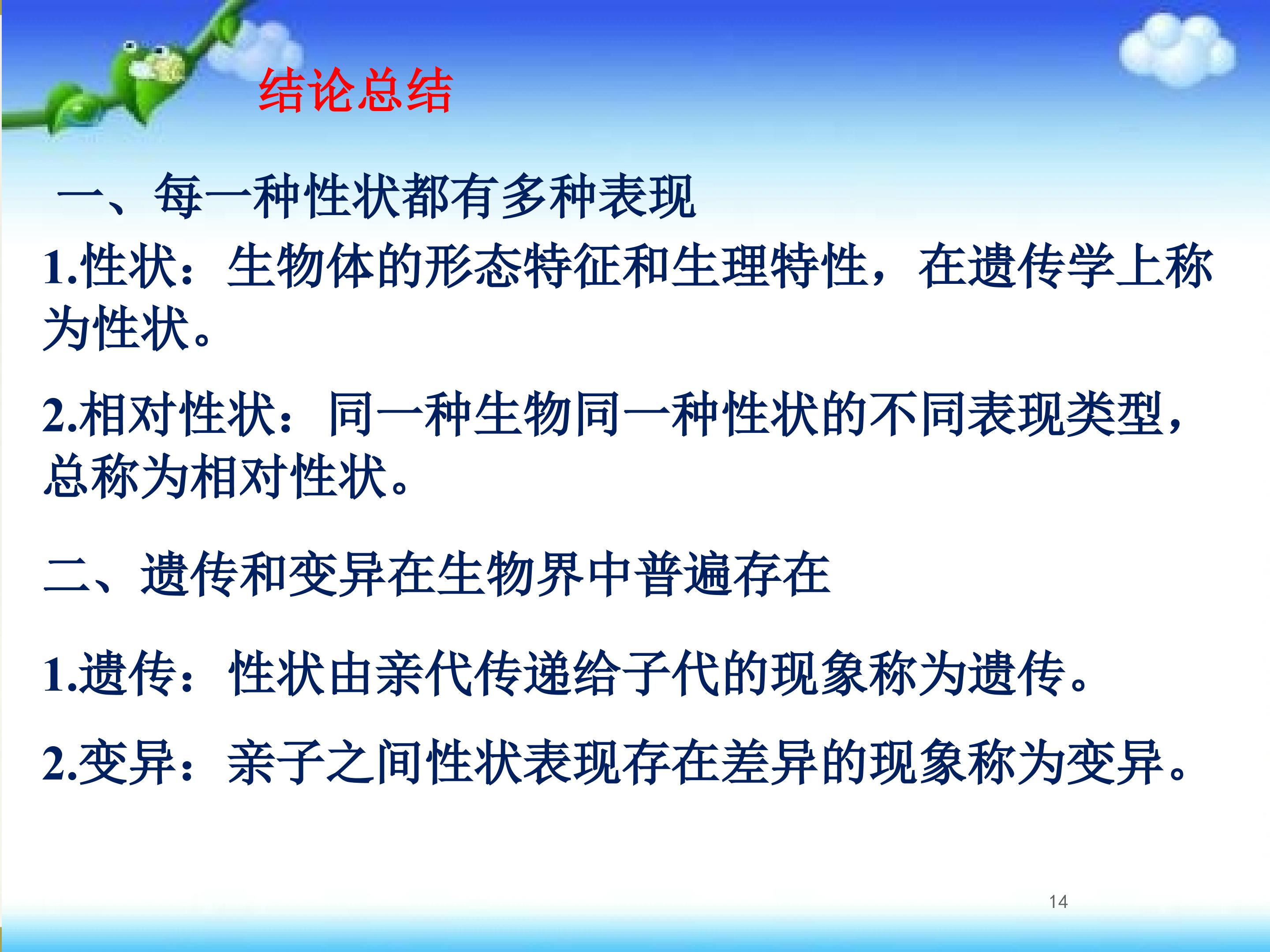 结论总结

一、每一种性状都有多种表现

1.性状：生物体的形态特征和生理特性，在遗传学上称为性状。

2.相对性状：同一种生物同一种性状的不同表现类型，总称为相对性状。

二、遗传和变异在生物界中普遍存在

1.遗传：性状由亲代传递给子代的现象称为遗传。

2.变异：亲子之间性状表现存在差异的现象称为变异。

14